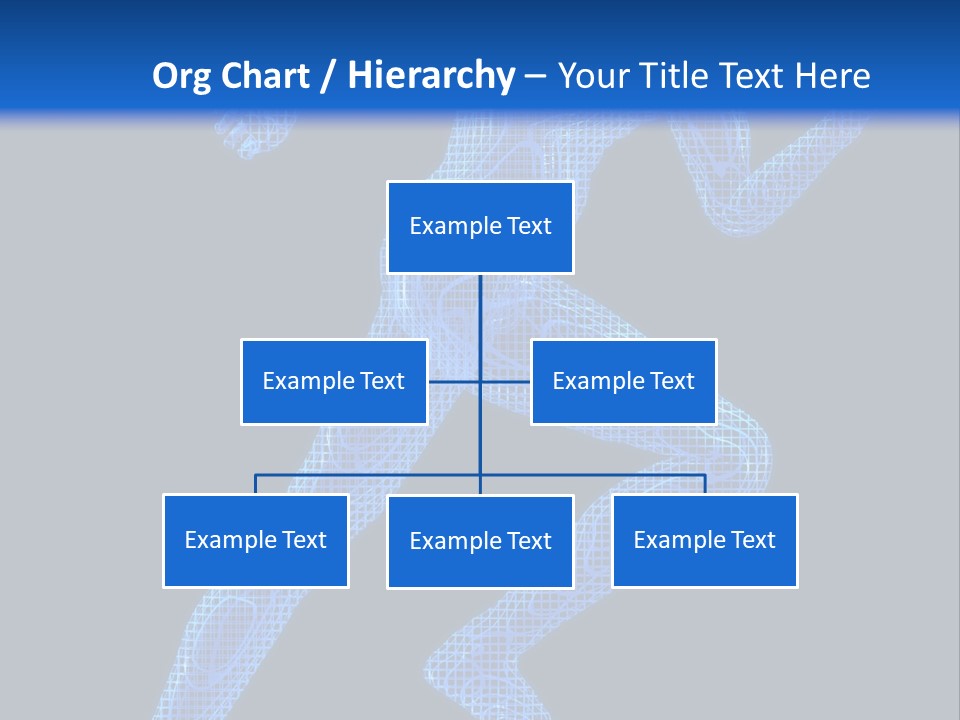 Org Chart / Hierarchy – Your Title Text Here

Example Text

Example Text

Example Text

Example Text

Example Text

Example Text